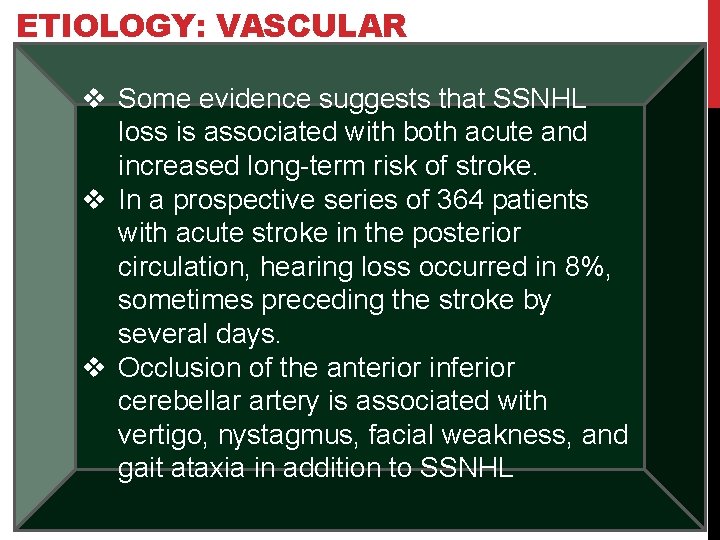 ETIOLOGY: VASCULAR

❖ Some evidence suggests that SSNHL loss is associated with both acute and increased long-term risk of stroke.

❖ In a prospective series of 364 patients with acute stroke in the posterior circulation, hearing loss occurred in 8%, sometimes preceding the stroke by several days.

❖ Occlusion of the anterior inferior cerebellar artery is associated with vertigo, nystagmus, facial weakness, and gait ataxia in addition to SSNHL